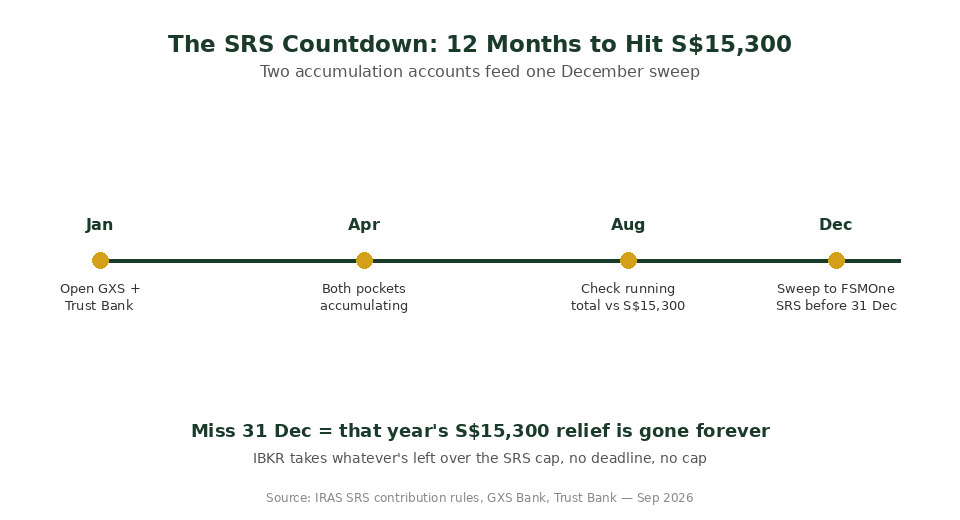 The SRS Countdown: 12 Months to Hit S$15,300

Two accumulation accounts feed one December sweep

Jan
Open GXS + Trust Bank

Apr
Both pockets accumulating

Aug
Check running total vs S$15,300

Dec
Sweep to FSMOne SRS before 31 Dec

Miss 31 Dec = that year's S$15,300 relief is gone forever

IBKR takes whatever's left over the SRS cap, no deadline, no cap

Source: IRAS SRS contribution rules, GXS Bank, Trust Bank — Sep 2026